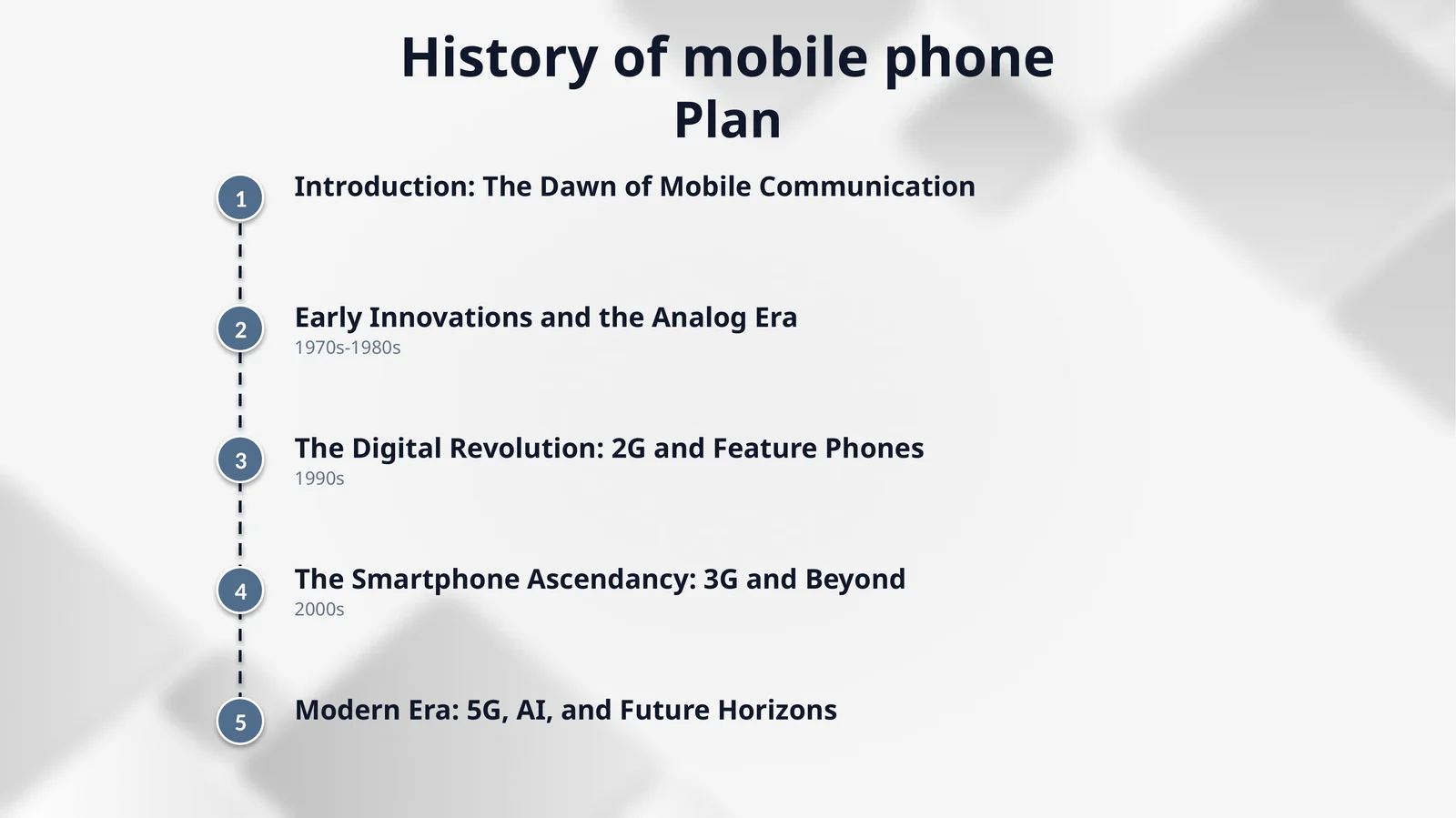 History of mobile phone
Plan

1
Introduction: The Dawn of Mobile Communication

2
Early Innovations and the Analog Era
1970s-1980s

3
The Digital Revolution: 2G and Feature Phones
1990s

4
The Smartphone Ascendancy: 3G and Beyond
2000s

5
Modern Era: 5G, AI, and Future Horizons